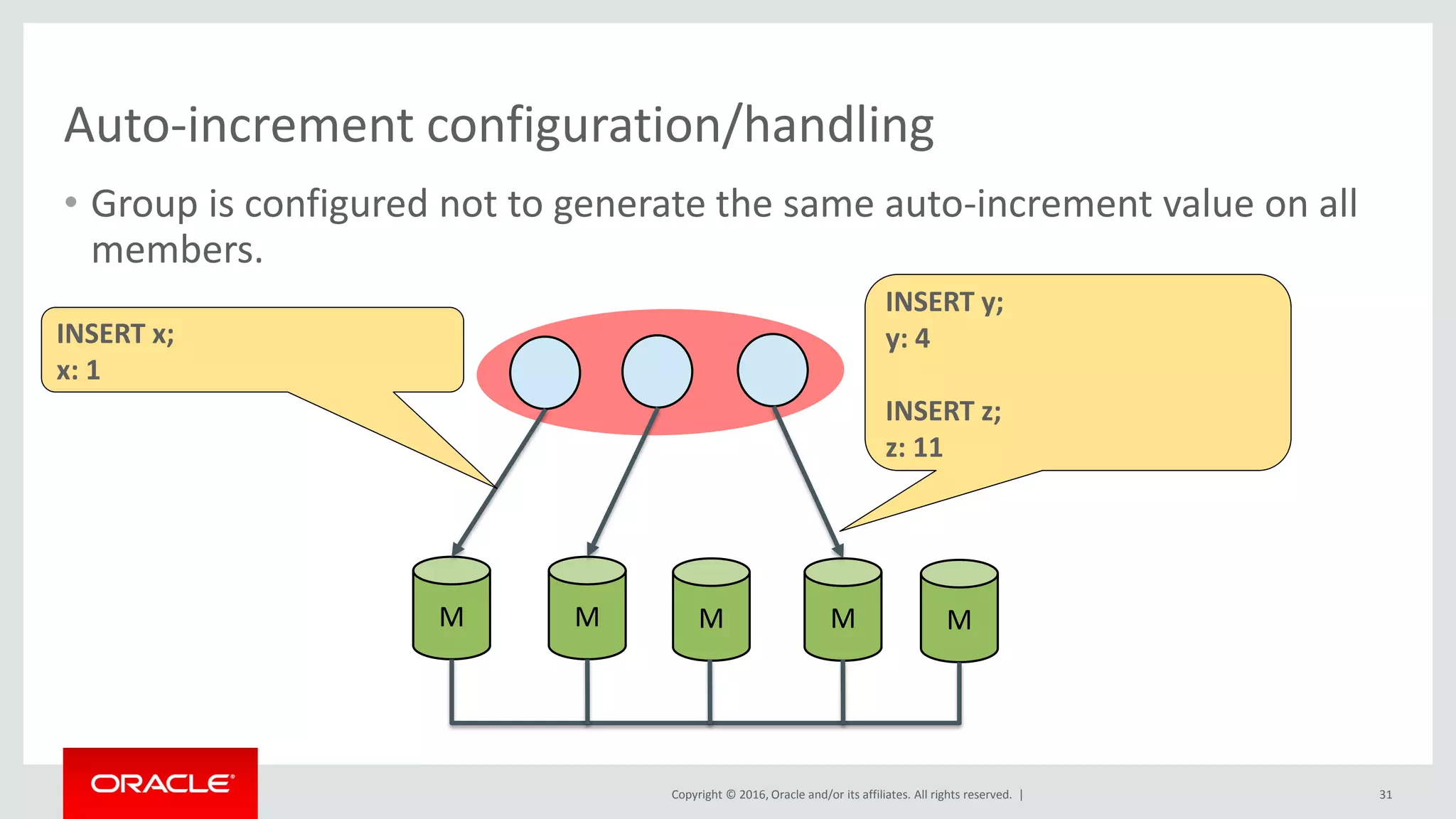 Auto-increment configuration/handling

• Group is configured not to generate the same auto-increment value on all members.

INSERT x;
x: 1

INSERT y;
y: 4

INSERT z;
z: 11

M
M
M
M
M

ORACLE

Copyright © 2016, Oracle and/or its affiliates. All rights reserved. |

31